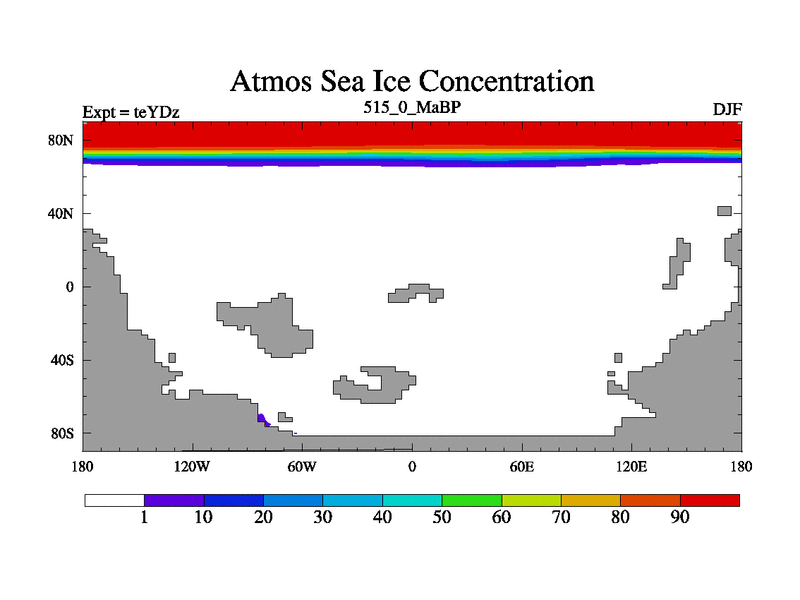 Atmos Sea Ice Concentration

Expt = teYDz

515_0_MaBP

DJF

80N

40N

0

40S

80S

180

120W

60W

0

60E

120E

180

1 10 20 30 40 50 60 70 80 90